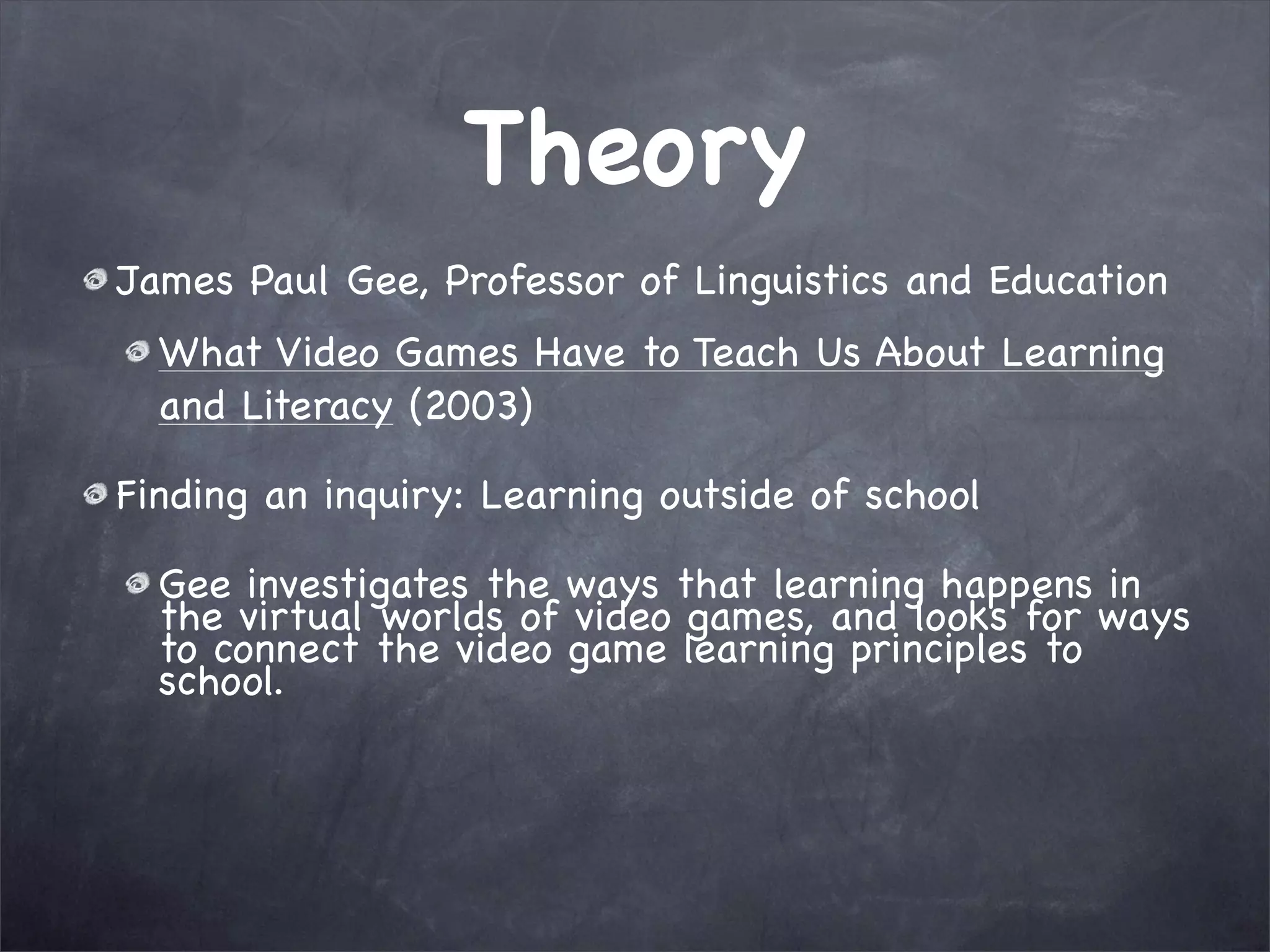 Theory

James Paul Gee, Professor of Linguistics and Education

What Video Games Have to Teach Us About Learning and Literacy (2003)

Finding an inquiry: Learning outside of school

Gee investigates the ways that learning happens in the virtual worlds of video games, and looks for ways to connect the video game learning principles to school.